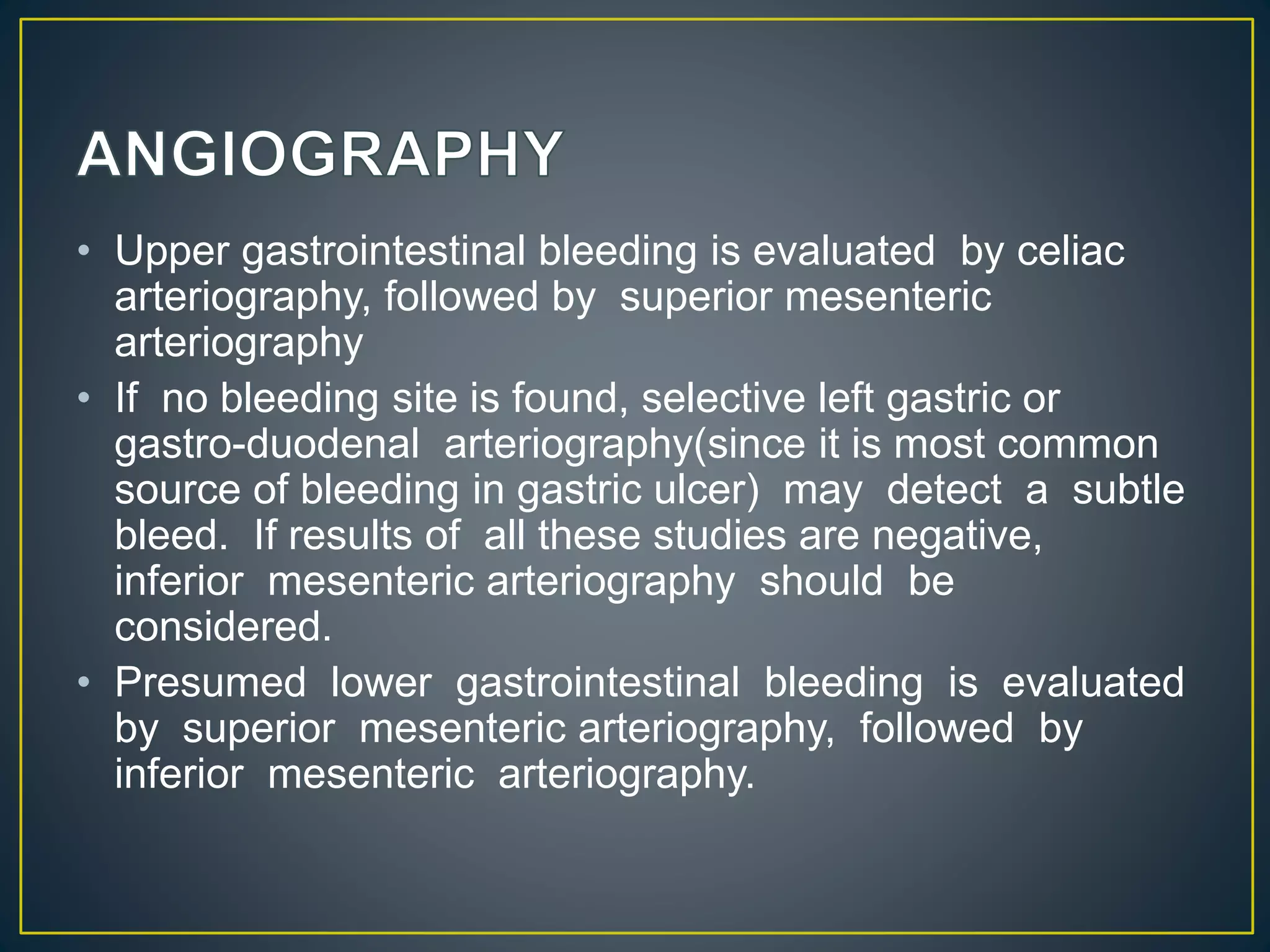 ANGIOGRAPHY

• Upper gastrointestinal bleeding is evaluated by celiac arteriography, followed by superior mesenteric arteriography

• If no bleeding site is found, selective left gastric or gastro-duodenal arteriography(since it is most common source of bleeding in gastric ulcer) may detect a subtle bleed. If results of all these studies are negative, inferior mesenteric arteriography should be considered.

• Presumed lower gastrointestinal bleeding is evaluated by superior mesenteric arteriography, followed by inferior mesenteric arteriography.